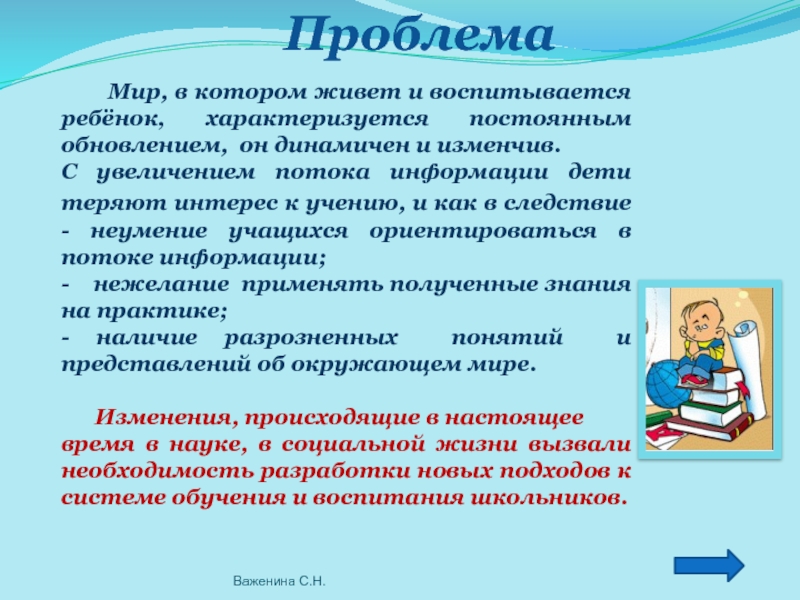 Проблема

Мир, в котором живет и воспитывается ребёнок, характеризуется постоянным обновлением, он динамичен и изменчив.
С увеличением потока информации дети теряют интерес к учению, и как в следствие
- неумение учащихся ориентироваться в потоке информации;
- нежелание применять полученные знания на практике;
- наличие разрозненных понятий и представлений об окружающем мире.

Изменения, происходящие в настоящее время в науке, в социальной жизни вызвали необходимость разработки новых подходов к системе обучения и воспитания школьников.

Важенина С.Н.